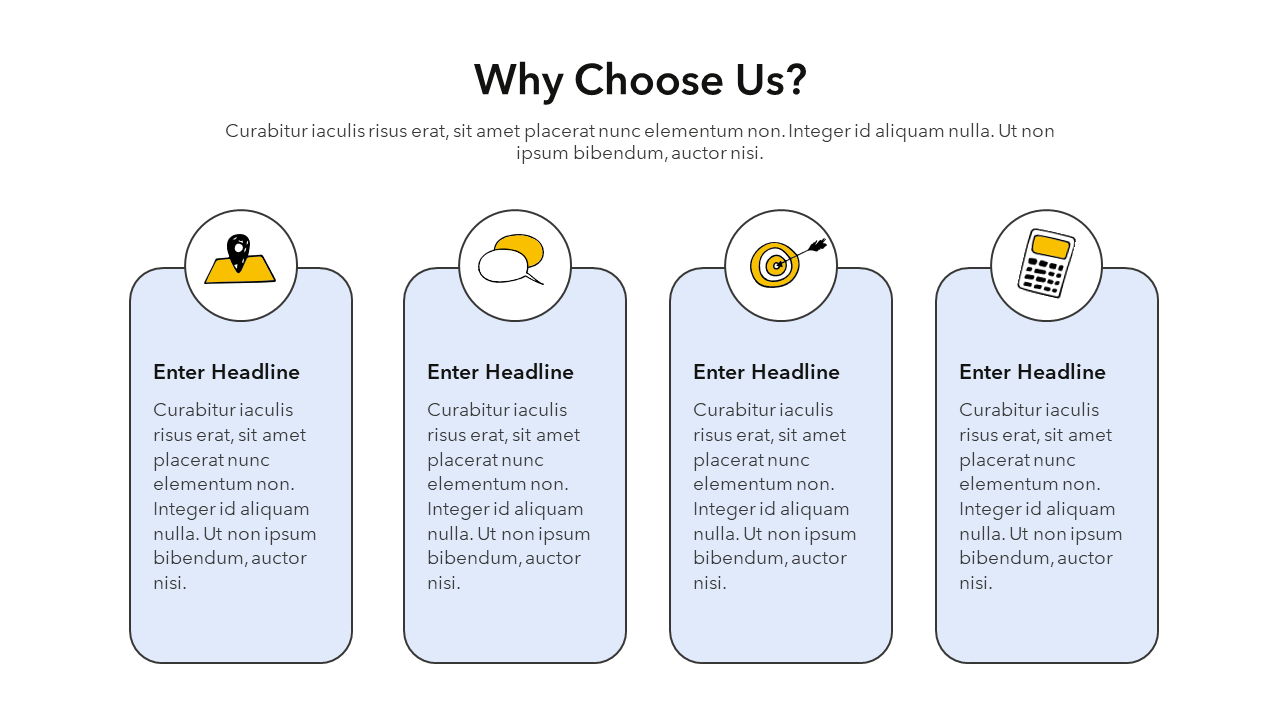 Why Choose Us?

Curabitur iaculis risus erat, sit amet placerat nunc elementum non. Integer id aliquam nulla. Ut non ipsum bibendum, auctor nisi.

Enter Headline

Curabitur iaculis risus erat, sit amet placerat nunc elementum non. Integer id aliquam nulla. Ut non ipsum bibendum, auctor nisi.

Enter Headline

Curabitur iaculis risus erat, sit amet placerat nunc elementum non. Integer id aliquam nulla. Ut non ipsum bibendum, auctor nisi.

Enter Headline

Curabitur iaculis risus erat, sit amet placerat nunc elementum non. Integer id aliquam nulla. Ut non ipsum bibendum, auctor nisi.

Enter Headline

Curabitur iaculis risus erat, sit amet placerat nunc elementum non. Integer id aliquam nulla. Ut non ipsum bibendum, auctor nisi.